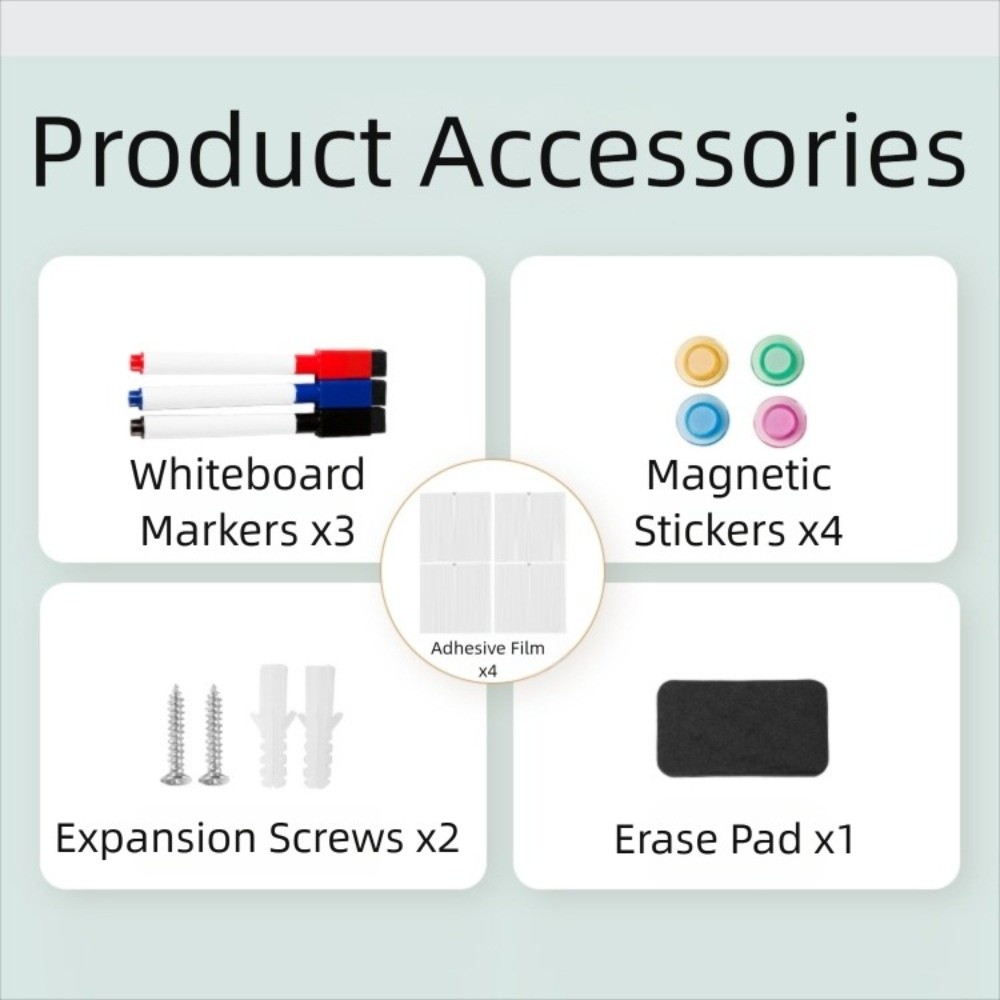 Product Accessories

Whiteboard Markers x3

Magnetic Stickers x4

Adhesive Film x4

Expansion Screws x2

Erase Pad x1